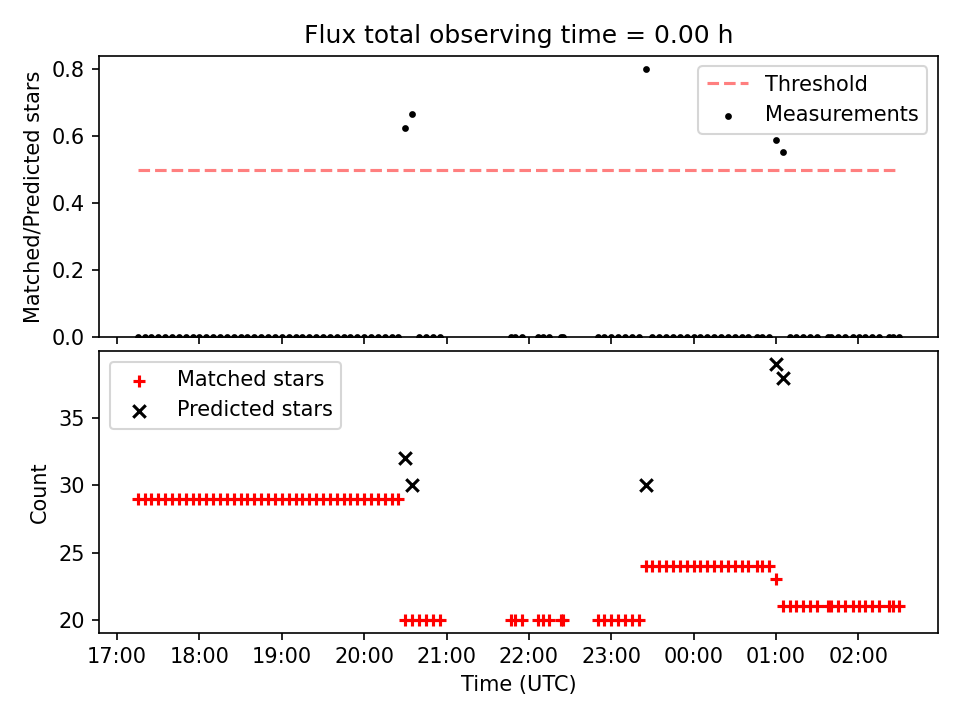 Flux total observing time = 0.00 h

Matched/Predicted stars

0.8
0.6
0.4
0.2
0.0

Threshold
Measurements

Matched stars
Predicted stars

Count

35
30
25
20

17:00 18:00 19:00 20:00 21:00 22:00 23:00 00:00 01:00 02:00

Time (UTC)